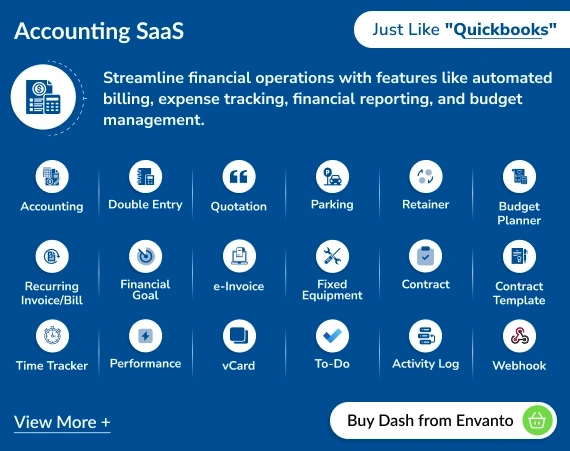 Accounting SaaS

Just Like "Quickbooks"

Streamline financial operations with features like automated billing, expense tracking, financial reporting, and budget management.

Accounting
Double Entry
Quotation
Parking
Retainer
Budget Planner

Recurring Invoice/Bill
Financial Goal
e-Invoice
Fixed Equipment
Contract
Contract Template

Time Tracker
Performance
vCard
To-Do
Activity Log
Webhook

View More +

Buy Dash from Envanto